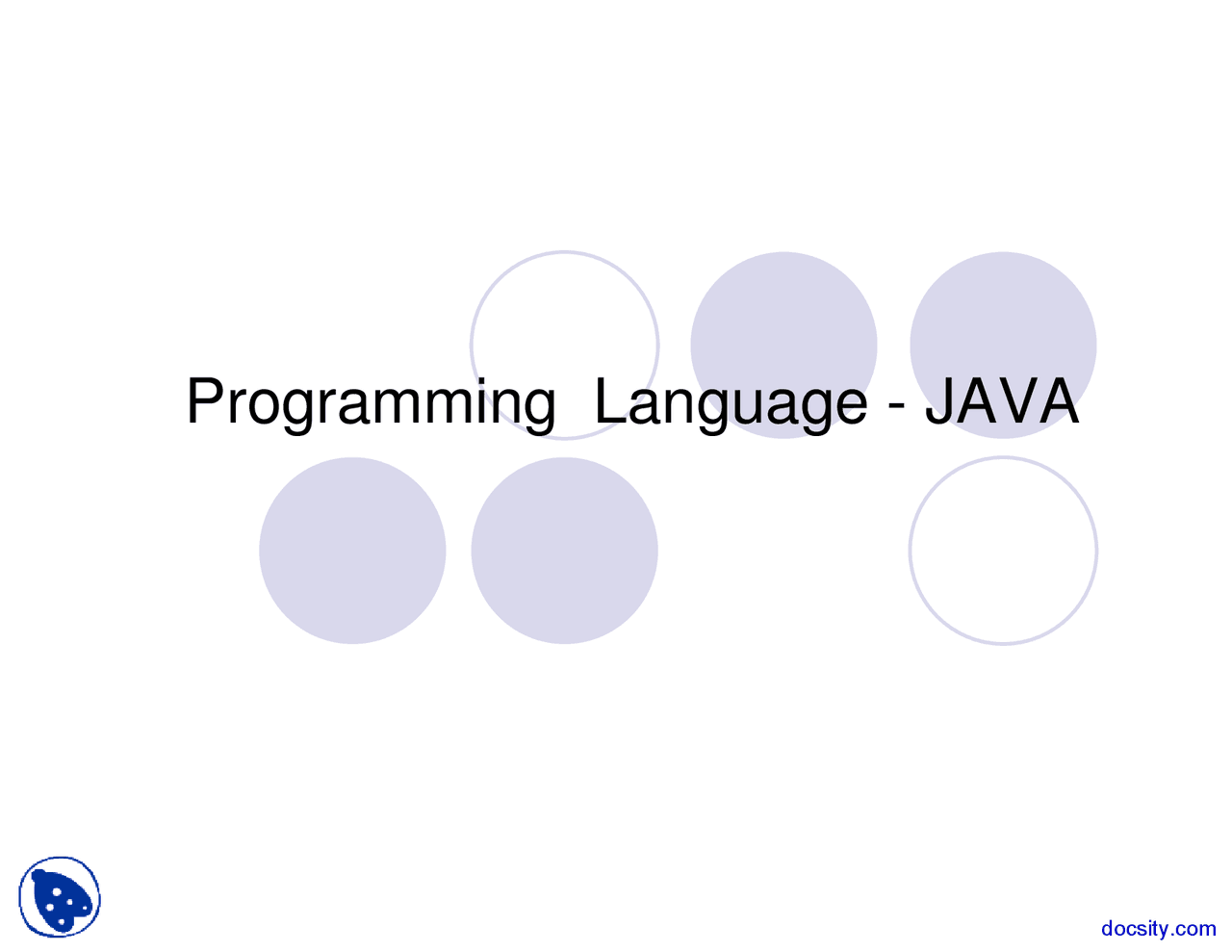 Programming Language - JAVA

docsity.com